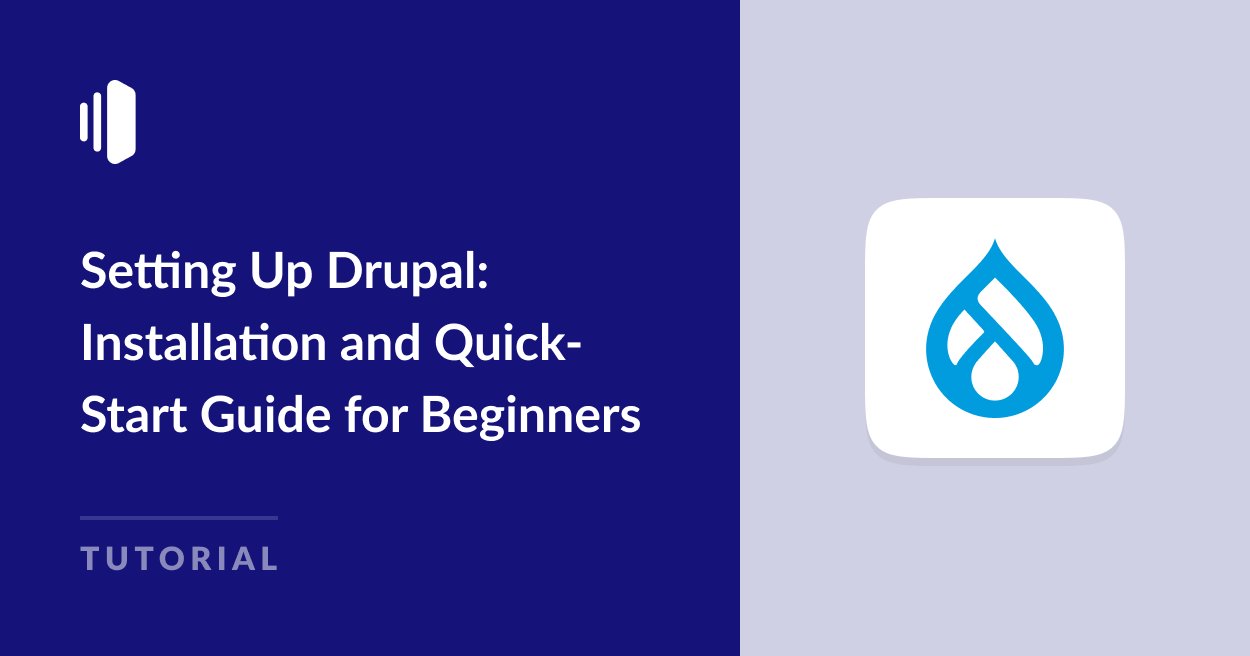 Setting Up Drupal: Installation and Quick-Start Guide for Beginners

TUTORIAL